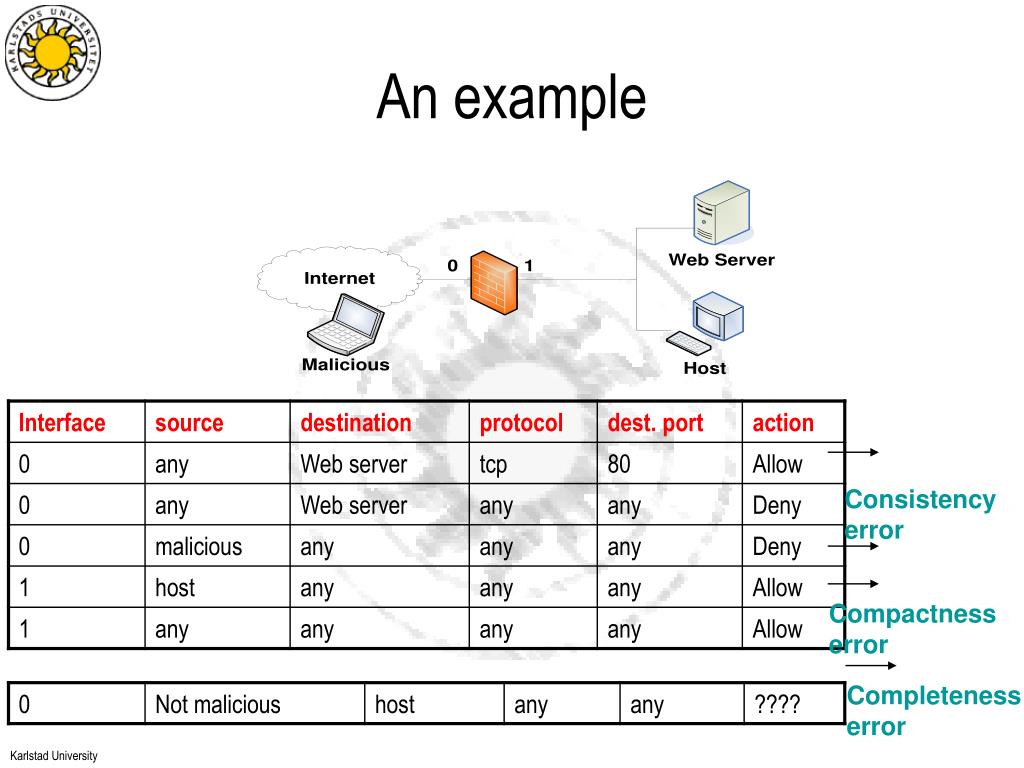 KARLSTADS UNIVERSITET

An example

Internet
Malicious
0
1
Web Server
Host

| Interface | source | destination | protocol | dest. port | action |
|---|---|---|---|---|---|
| 0 | any | Web server | tcp | 80 | Allow |
| 0 | any | Web server | any | any | Deny |
| 0 | malicious | any | any | any | Deny |
| 1 | host | any | any | any | Allow |
| 1 | any | any | any | any | Allow |

Consistency error

Compactness error

| 0 | Not malicious | host | any | any | ???? |
|---|---|---|---|---|---|

Completeness error

Karlstad University